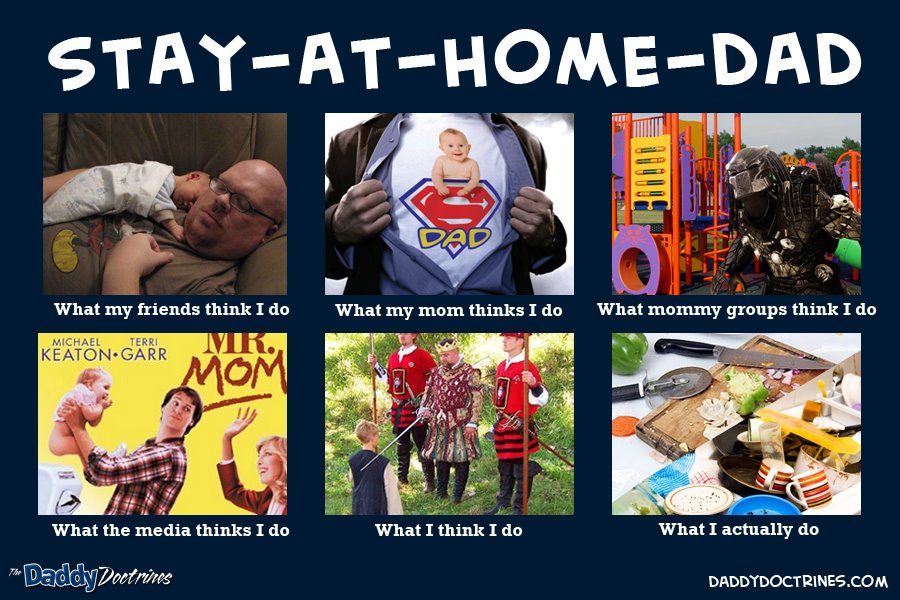 STAY-AT-HOME-DAD

DAD

What my friends think I do

What my mom thinks I do

What mommy groups think I do

MICHAEL KEATON · TERRI GARR

MR. MOM

What the media thinks I do

What I think I do

What I actually do

The Daddy Doctrines

DADDYDOCTRINES.COM